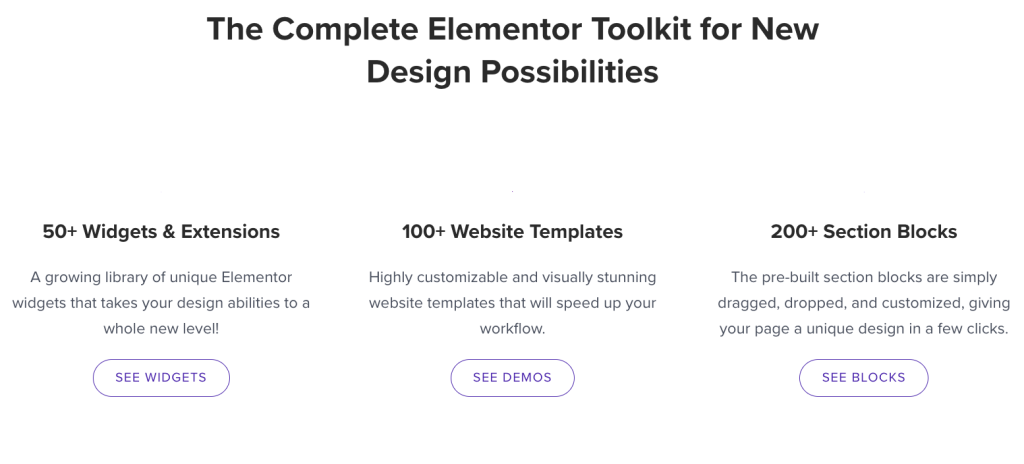 The Complete Elementor Toolkit for New Design Possibilities

50+ Widgets & Extensions

A growing library of unique Elementor widgets that takes your design abilities to a whole new level!

SEE WIDGETS

100+ Website Templates

Highly customizable and visually stunning website templates that will speed up your workflow.

SEE DEMOS

200+ Section Blocks

The pre-built section blocks are simply dragged, dropped, and customized, giving your page a unique design in a few clicks.

SEE BLOCKS